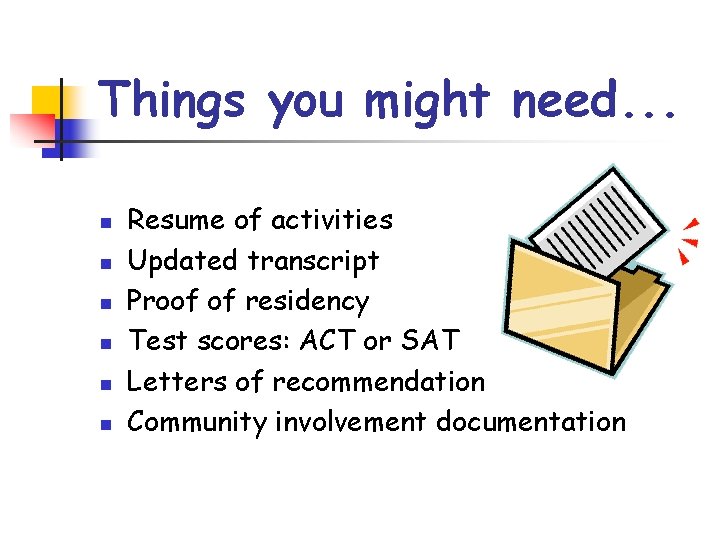 Things you might need...

- Resume of activities
- Updated transcript
- Proof of residency
- Test scores: ACT or SAT
- Letters of recommendation
- Community involvement documentation